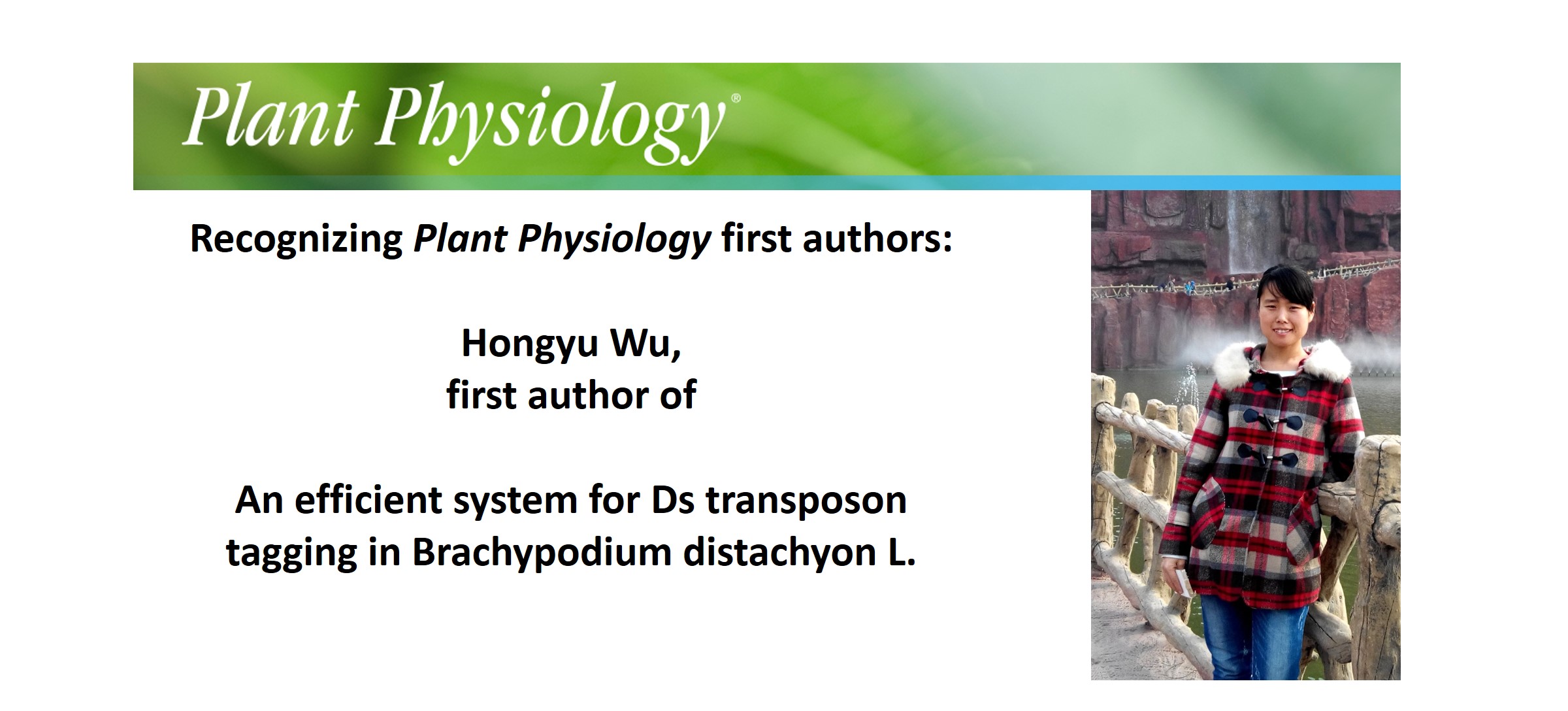 Plant Physiology®

Recognizing Plant Physiology first authors:

Hongyu Wu,
first author of

An efficient system for Ds transposon tagging in Brachypodium distachyon L.